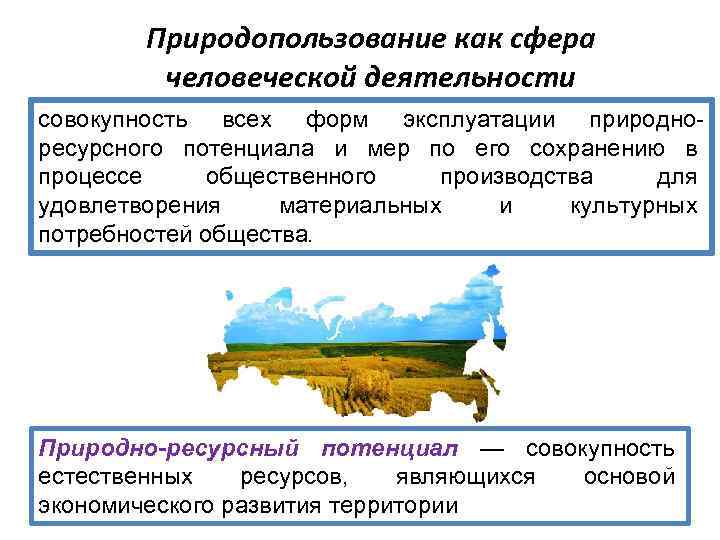 Природопользование как сфера человеческой деятельности

совокупность всех форм эксплуатации природно-ресурсного потенциала и мер по его сохранению в процессе общественного производства для удовлетворения материальных и культурных потребностей общества.

Природно-ресурсный потенциал — совокупность естественных ресурсов, являющихся основой экономического развития территории